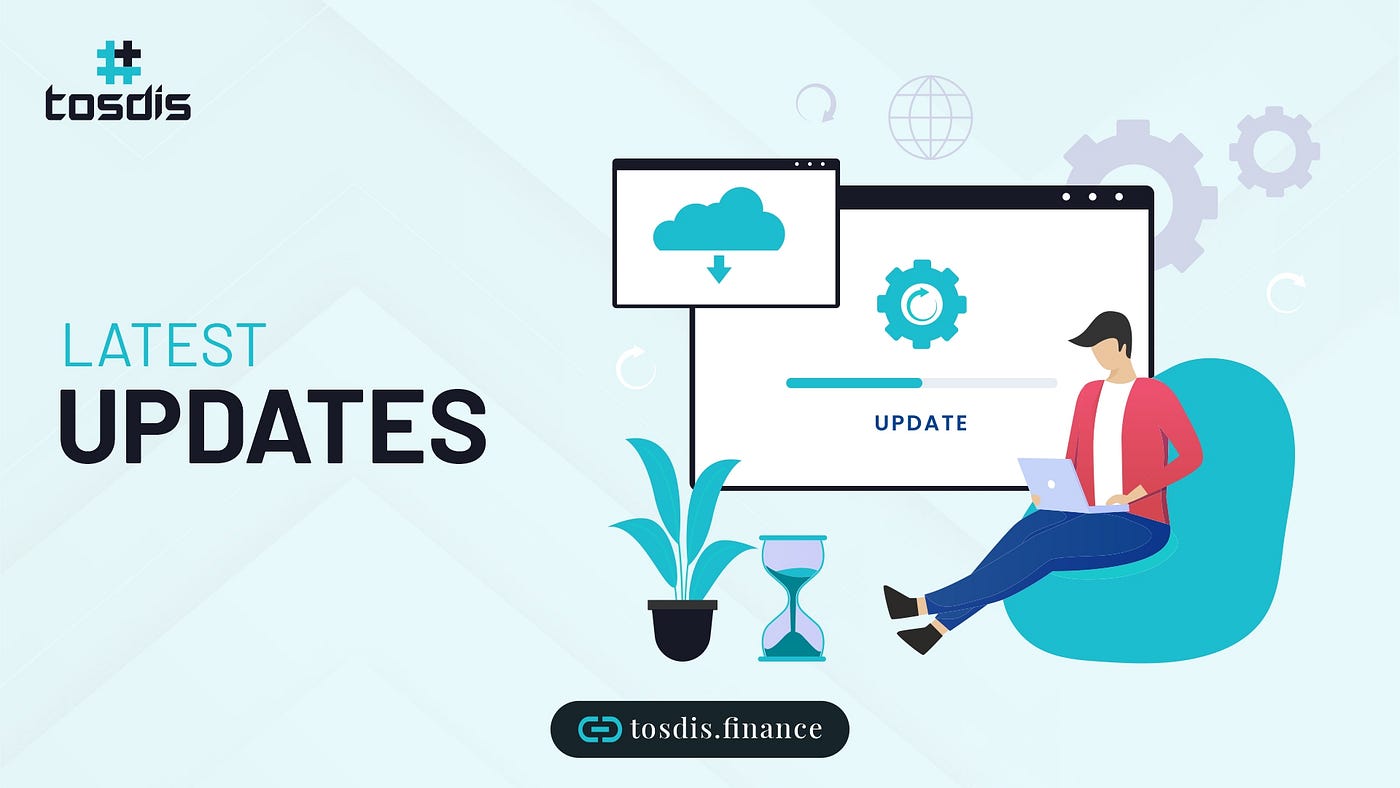 tosdis

LATEST
UPDATES

UPDATE

tosdis.finance